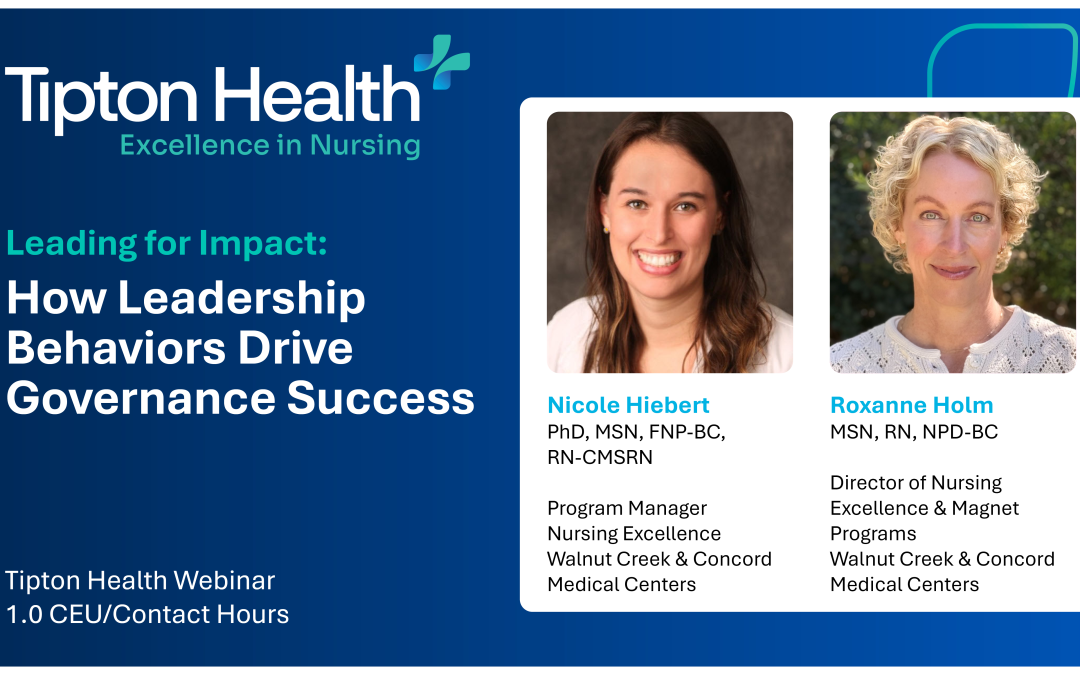 Tipton Health
Excellence in Nursing

Leading for Impact:
How Leadership Behaviors Drive Governance Success

Tipton Health Webinar
1.0 CEU/Contact Hours

Nicole Hiebert
PhD, MSN, FNP-BC, RN-CMSRN

Program Manager
Nursing Excellence
Walnut Creek & Concord Medical Centers

Roxanne Holm
MSN, RN, NPD-BC

Director of Nursing Excellence & Magnet Programs
Walnut Creek & Concord Medical Centers